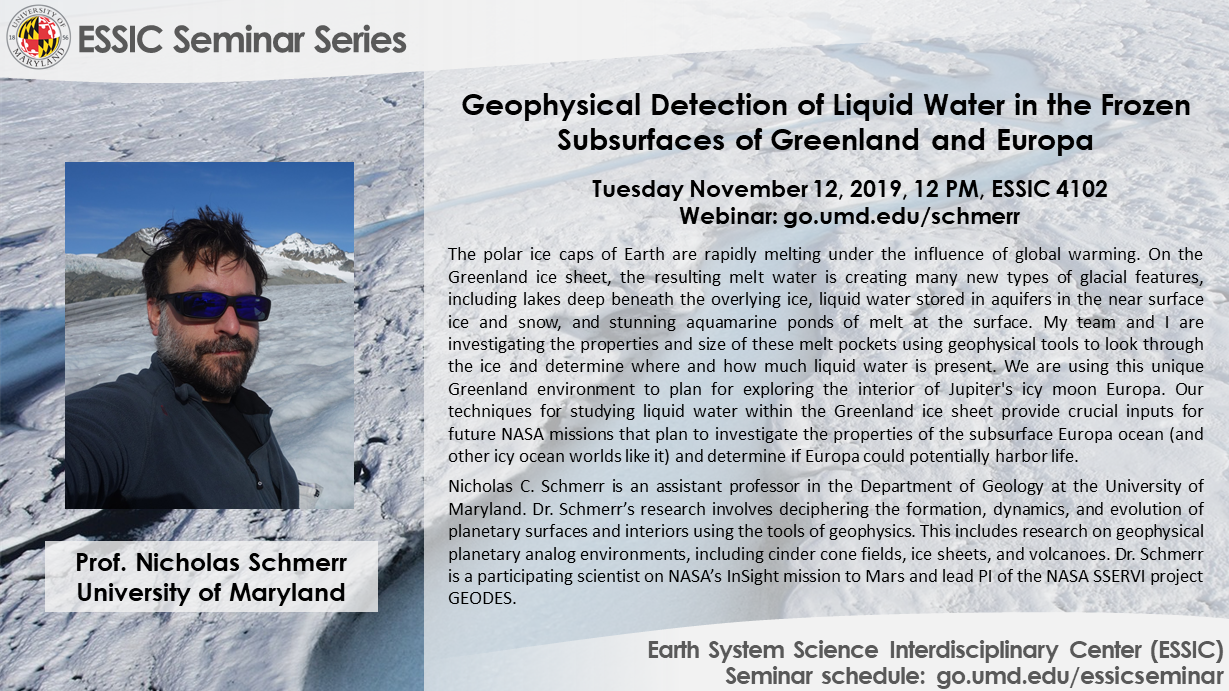 UNIVERSITY OF MARYLAND 18 56

ESSIC Seminar Series

Geophysical Detection of Liquid Water in the Frozen Subsurfaces of Greenland and Europa

Tuesday November 12, 2019, 12 PM, ESSIC 4102
Webinar: go.umd.edu/schmerr

The polar ice caps of Earth are rapidly melting under the influence of global warming. On the Greenland ice sheet, the resulting melt water is creating many new types of glacial features, including lakes deep beneath the overlying ice, liquid water stored in aquifers in the near surface ice and snow, and stunning aquamarine ponds of melt at the surface. My team and I are investigating the properties and size of these melt pockets using geophysical tools to look through the ice and determine where and how much liquid water is present. We are using this unique Greenland environment to plan for exploring the interior of Jupiter's icy moon Europa. Our techniques for studying liquid water within the Greenland ice sheet provide crucial inputs for future NASA missions that plan to investigate the properties of the subsurface Europa ocean (and other icy ocean worlds like it) and determine if Europa could potentially harbor life.

Nicholas C. Schmerr is an assistant professor in the Department of Geology at the University of Maryland. Dr. Schmerr's research involves deciphering the formation, dynamics, and evolution of planetary surfaces and interiors using the tools of geophysics. This includes research on geophysical planetary analog environments, including cinder cone fields, ice sheets, and volcanoes. Dr. Schmerr is a participating scientist on NASA's InSight mission to Mars and lead PI of the NASA SSERVI project GEODES.

Prof. Nicholas Schmerr
University of Maryland

Earth System Science Interdisciplinary Center (ESSIC)
Seminar schedule: go.umd.edu/essicseminar